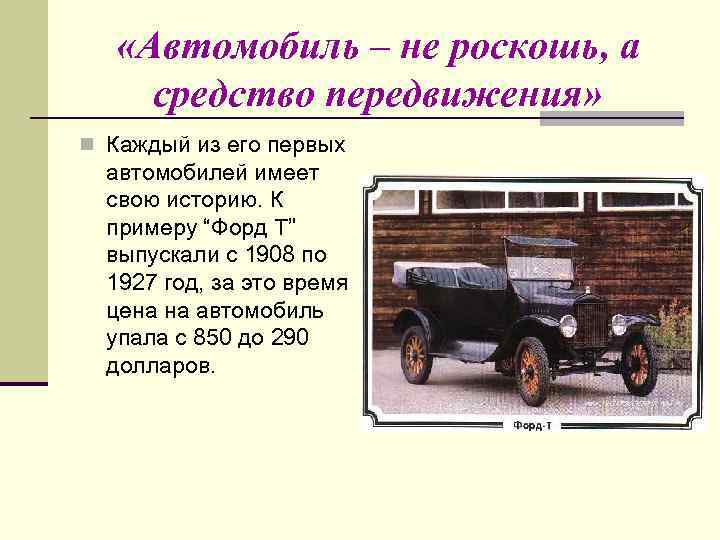 «Автомобиль – не роскошь, а средство передвижения»

Каждый из его первых автомобилей имеет свою историю. К примеру “Форд Т” выпускали с 1908 по 1927 год, за это время цена на автомобиль упала с 850 до 290 долларов.

Форд-Т